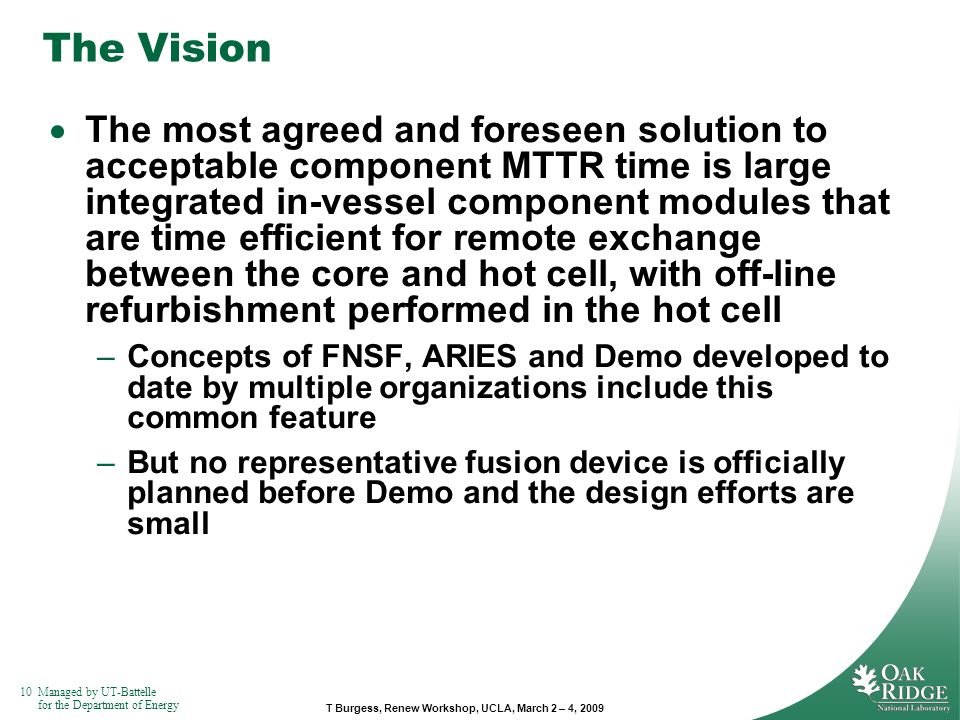 The Vision

• The most agreed and foreseen solution to acceptable component MTTR time is large integrated in-vessel component modules that are time efficient for remote exchange between the core and hot cell, with off-line refurbishment performed in the hot cell

– Concepts of FNSF, ARIES and Demo developed to date by multiple organizations include this common feature

– But no representative fusion device is officially planned before Demo and the design efforts are small

10 Managed by UT-Battelle for the Department of Energy

T Burgess, Renew Workshop, UCLA, March 2 – 4, 2009

OAK RIDGE National Laboratory